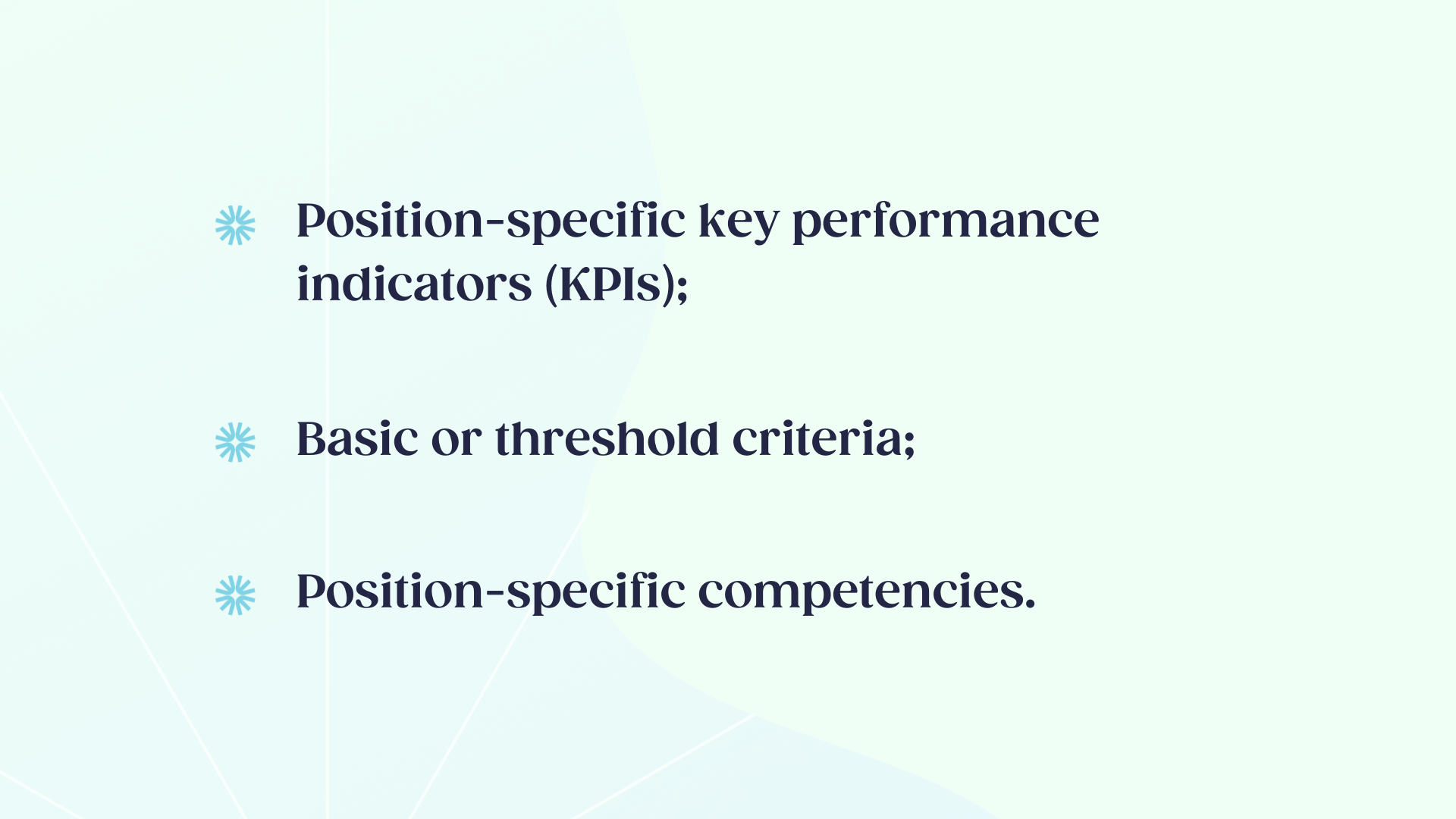 Position-specific key performance indicators (KPIs);

Basic or threshold criteria;

Position-specific competencies.